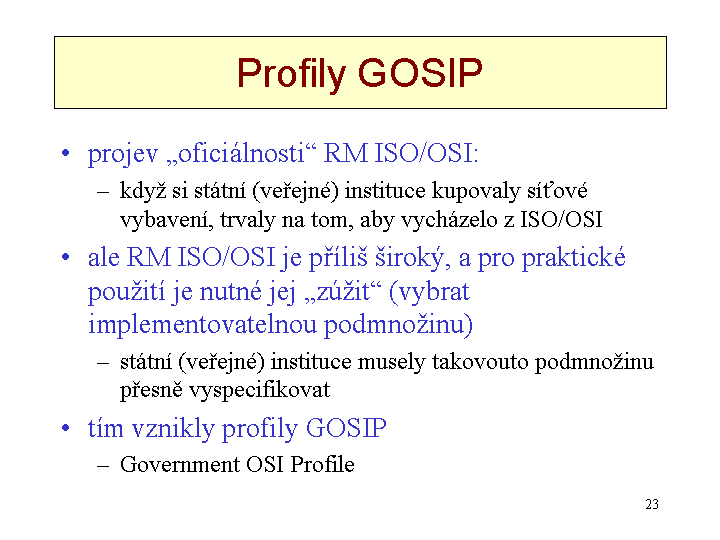 Profily GOSIP

• projev „oficiálnosti“ RM ISO/OSI:
– když si státní (veřejné) instituce kupovaly síťové vybavení, trvaly na tom, aby vycházelo z ISO/OSI
• ale RM ISO/OSI je příliš široký, a pro praktické použití je nutné jej „zúžit“ (vybrat implementovatelnou podmnožinu)
– státní (veřejné) instituce musely takovouto podmnožinu přesně vyspecifikovat
• tím vznikly profily GOSIP
– Government OSI Profile

23